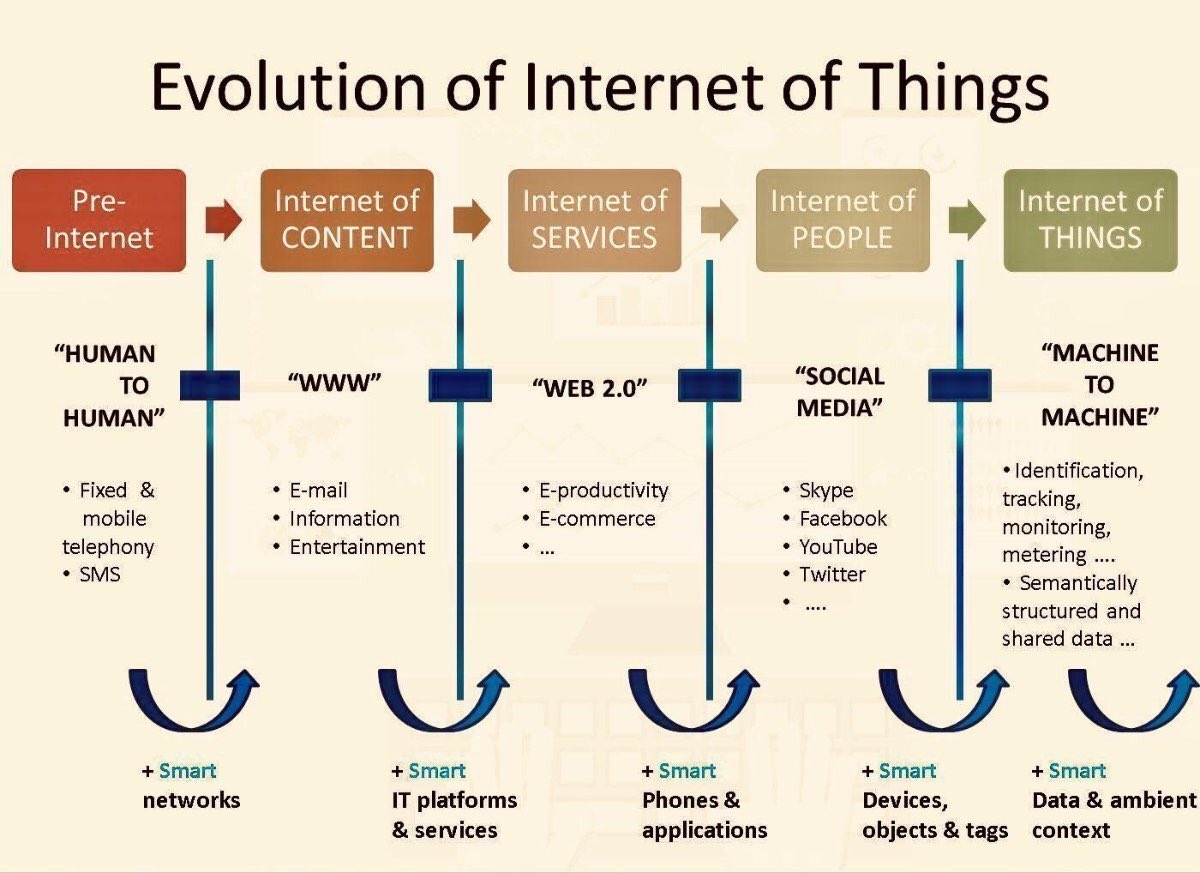 Evolution of Internet of Things

Pre-Internet

Internet of CONTENT

Internet of SERVICES

Internet of PEOPLE

Internet of THINGS

"HUMAN TO HUMAN"

• Fixed & mobile telephony
• SMS

"WWW"

• E-mail
• Information
• Entertainment

"WEB 2.0"

• E-productivity
• E-commerce
• ...

"SOCIAL MEDIA"

• Skype
• Facebook
• YouTube
• Twitter
• ....

"MACHINE TO MACHINE"

• Identification, tracking, monitoring, metering ....
• Semantically structured and shared data ...

+ Smart networks

+ Smart IT platforms & services

+ Smart Phones & applications

+ Smart Devices, objects & tags

+ Smart Data & ambient context